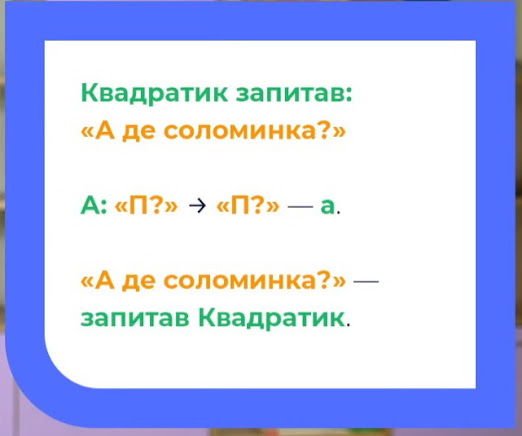 Квадратик запитав:
«А де соломинка?»

А: «П?» → «П?» — а.

«А де соломинка?» — запитав Квадратик.